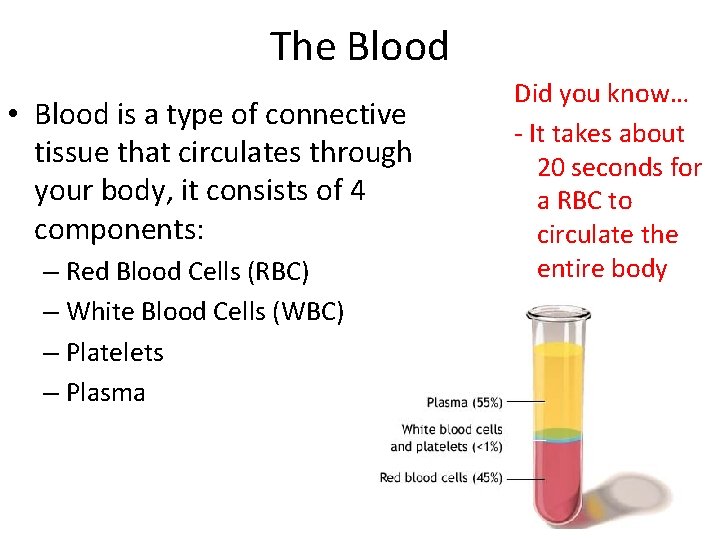 The Blood

• Blood is a type of connective tissue that circulates through your body, it consists of 4 components:
– Red Blood Cells (RBC)
– White Blood Cells (WBC)
– Platelets
– Plasma

Did you know…
- It takes about 20 seconds for a RBC to circulate the entire body

Plasma (55%)
White blood cells and platelets (<1%)
Red blood cells (45%)